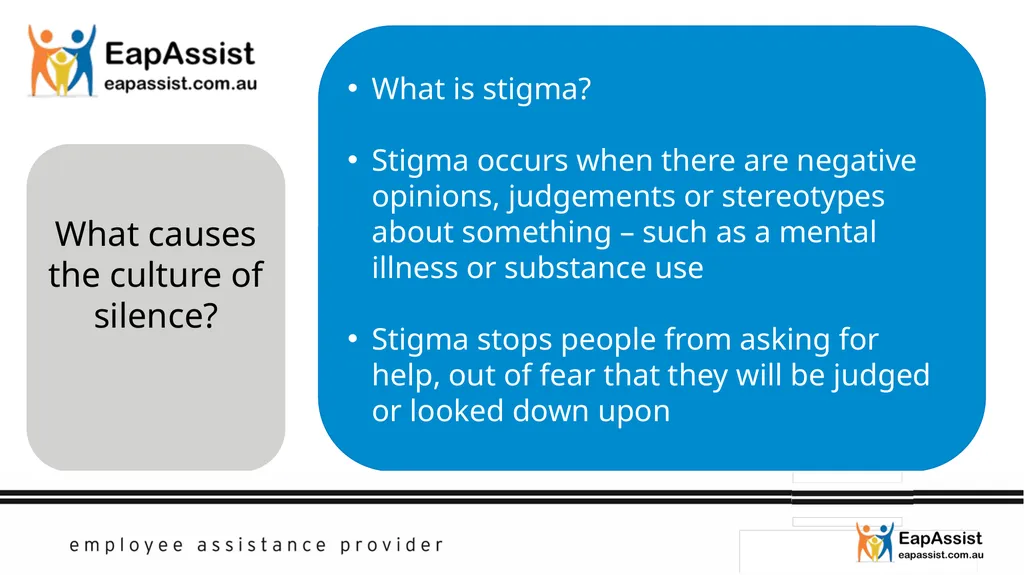 EapAssist
eapassist.com.au

What causes the culture of silence?

• What is stigma?

• Stigma occurs when there are negative opinions, judgements or stereotypes about something – such as a mental illness or substance use

• Stigma stops people from asking for help, out of fear that they will be judged or looked down upon

employee assistance provider

EapAssist
eapassist.com.au